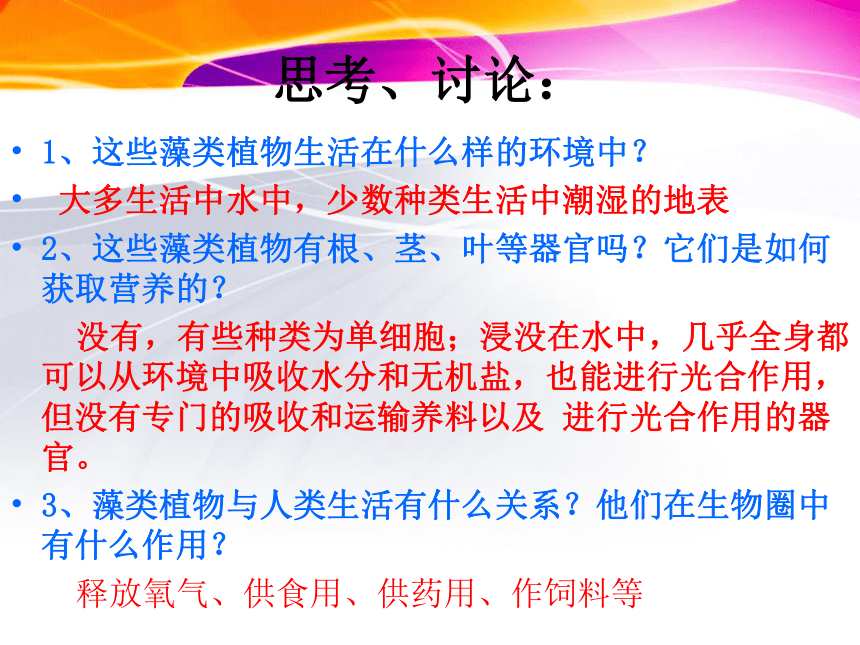 思考、讨论：

• 1、这些藻类植物生活在什么样的环境中？

• 大多生活中水中，少数种类生活中潮湿的地表

• 2、这些藻类植物有根、茎、叶等器官吗？它们是如何获取营养的？

没有，有些种类为单细胞；浸没在水中，几乎全身都可以从环境中吸收水分和无机盐，也能进行光合作用，但没有专门的吸收和运输养料以及 进行光合作用的器官。

• 3、藻类植物与人类生活有什么关系？他们在生物圈中有什么作用？

释放氧气、供食用、供药用、作饲料等